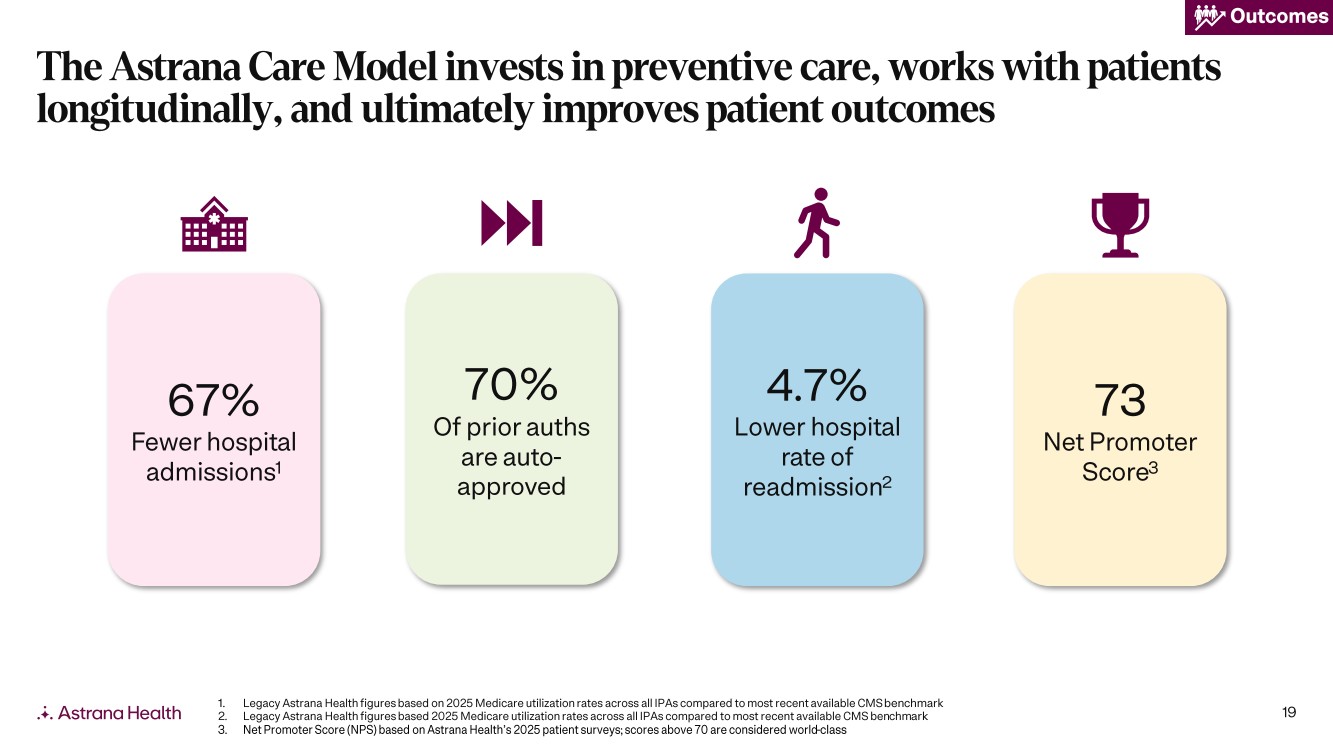 Outcomes

The Astrana Care Model invests in preventive care, works with patients longitudinally, and ultimately improves patient outcomes

67%
Fewer hospital admissions$^1$

70%
Of prior auths are auto-approved

4.7%
Lower hospital rate of readmission$^2$

73
Net Promoter Score$^3$

Astrana Health

1. Legacy Astrana Health figures based on 2025 Medicare utilization rates across all IPAs compared to most recent available CMS benchmark
2. Legacy Astrana Health figures based 2025 Medicare utilization rates across all IPAs compared to most recent available CMS benchmark
3. Net Promoter Score (NPS) based on Astrana Health's 2025 patient surveys; scores above 70 are considered world-class

19